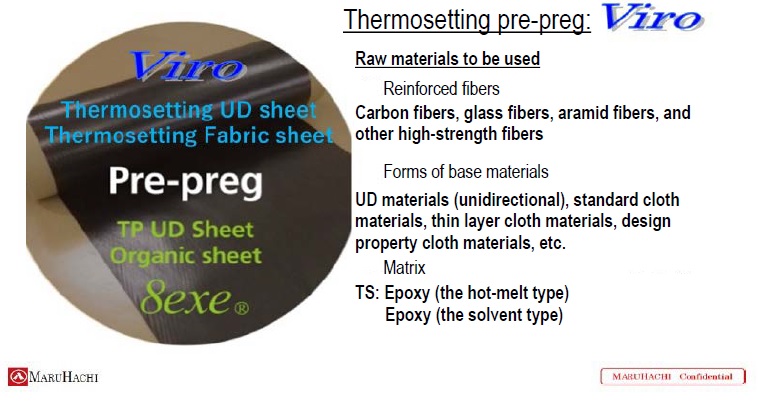 Viro
Thermosetting UD sheet
Thermosetting Fabric sheet
Pre-preg
TP UD Sheet
Organic sheet
8exe®

Thermosetting pre-preg: Viro

Raw materials to be used

Reinforced fibers

Carbon fibers, glass fibers, aramid fibers, and other high-strength fibers

Forms of base materials

UD materials (unidirectional), standard cloth materials, thin layer cloth materials, design property cloth materials, etc.

Matrix

TS: Epoxy (the hot-melt type)
Epoxy (the solvent type)

MARUHACHI

MARUHACHI Confidential